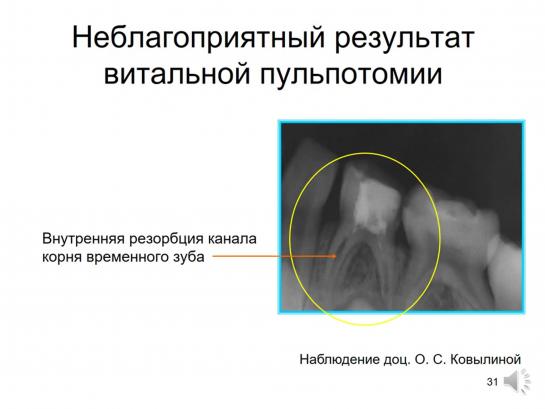 Неблагоприятный результат витальной пульпотомии

Внутренняя резорбция канала корня временного зуба

Наблюдение доц. О. С. Ковылиной

31